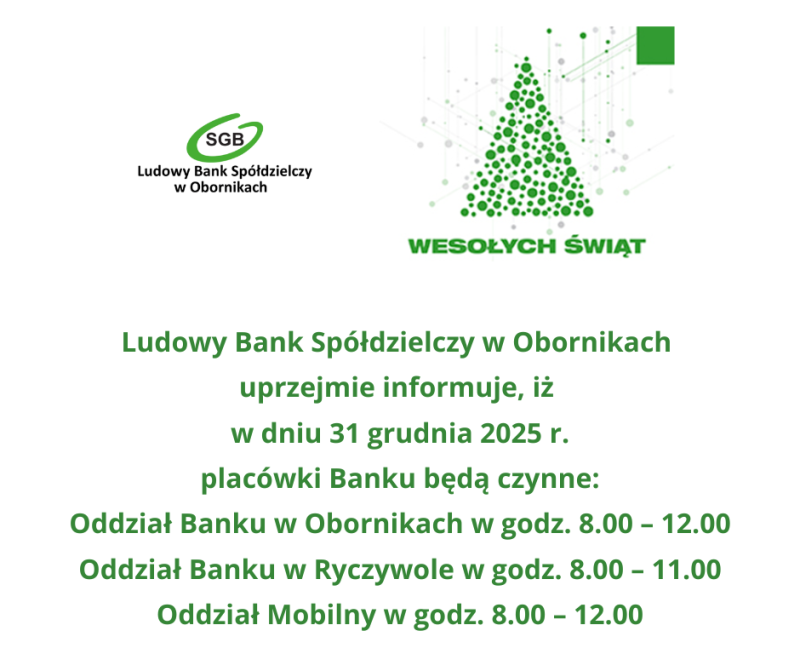 SGB
Ludowy Bank Spółdzielczy w Obornikach

WESOŁYCH ŚWIĄT

Ludowy Bank Spółdzielczy w Obornikach uprzejmie informuje, iż w dniu 31 grudnia 2025 r. placówki Banku będą czynne:
Oddział Banku w Obornikach w godz. 8.00 – 12.00
Oddział Banku w Ryczywole w godz. 8.00 – 11.00
Oddział Mobilny w godz. 8.00 – 12.00